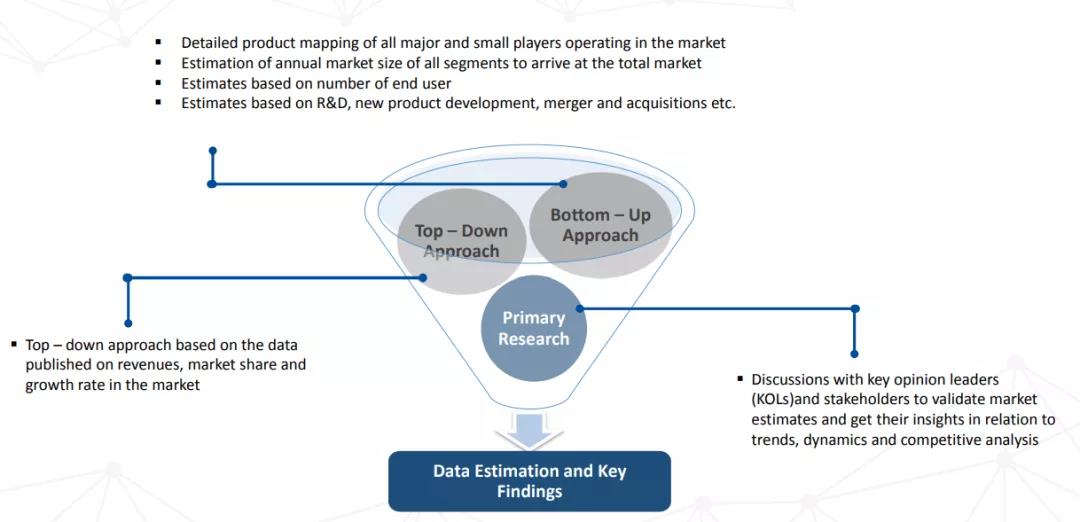 ▪ Detailed product mapping of all major and small players operating in the market
▪ Estimation of annual market size of all segments to arrive at the total market
▪ Estimates based on number of end user
▪ Estimates based on R&D, new product development, merger and acquisitions etc.

Top – Down Approach

Bottom – Up Approach

Primary Research

▪ Top – down approach based on the data published on revenues, market share and growth rate in the market

▪ Discussions with key opinion leaders (KOLs)and stakeholders to validate market estimates and get their insights in relation to trends, dynamics and competitive analysis

Data Estimation and Key Findings